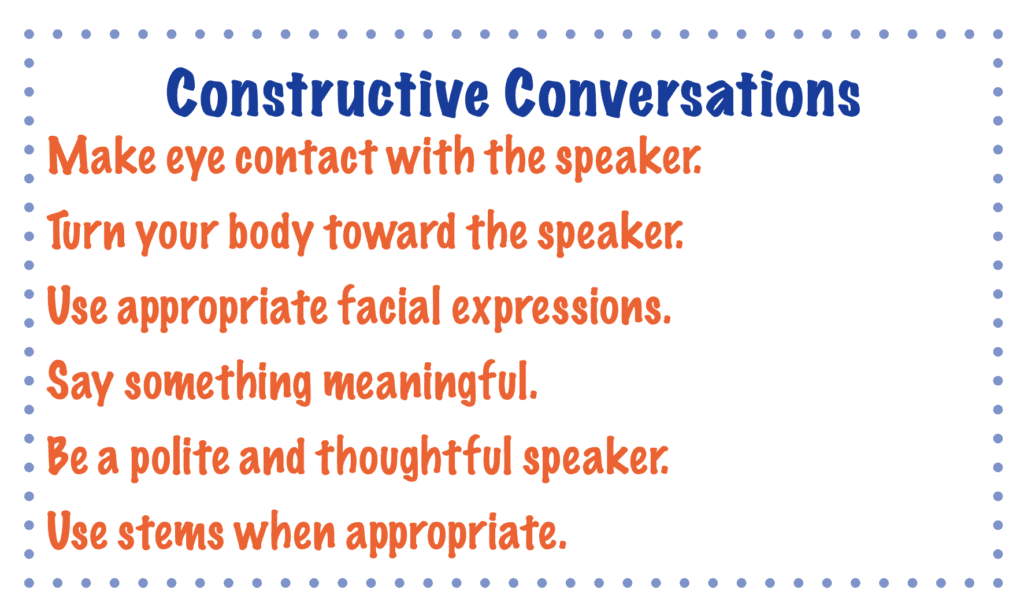 Constructive Conversations

Make eye contact with the speaker.

Turn your body toward the speaker.

Use appropriate facial expressions.

Say something meaningful.

Be a polite and thoughtful speaker.

Use stems when appropriate.